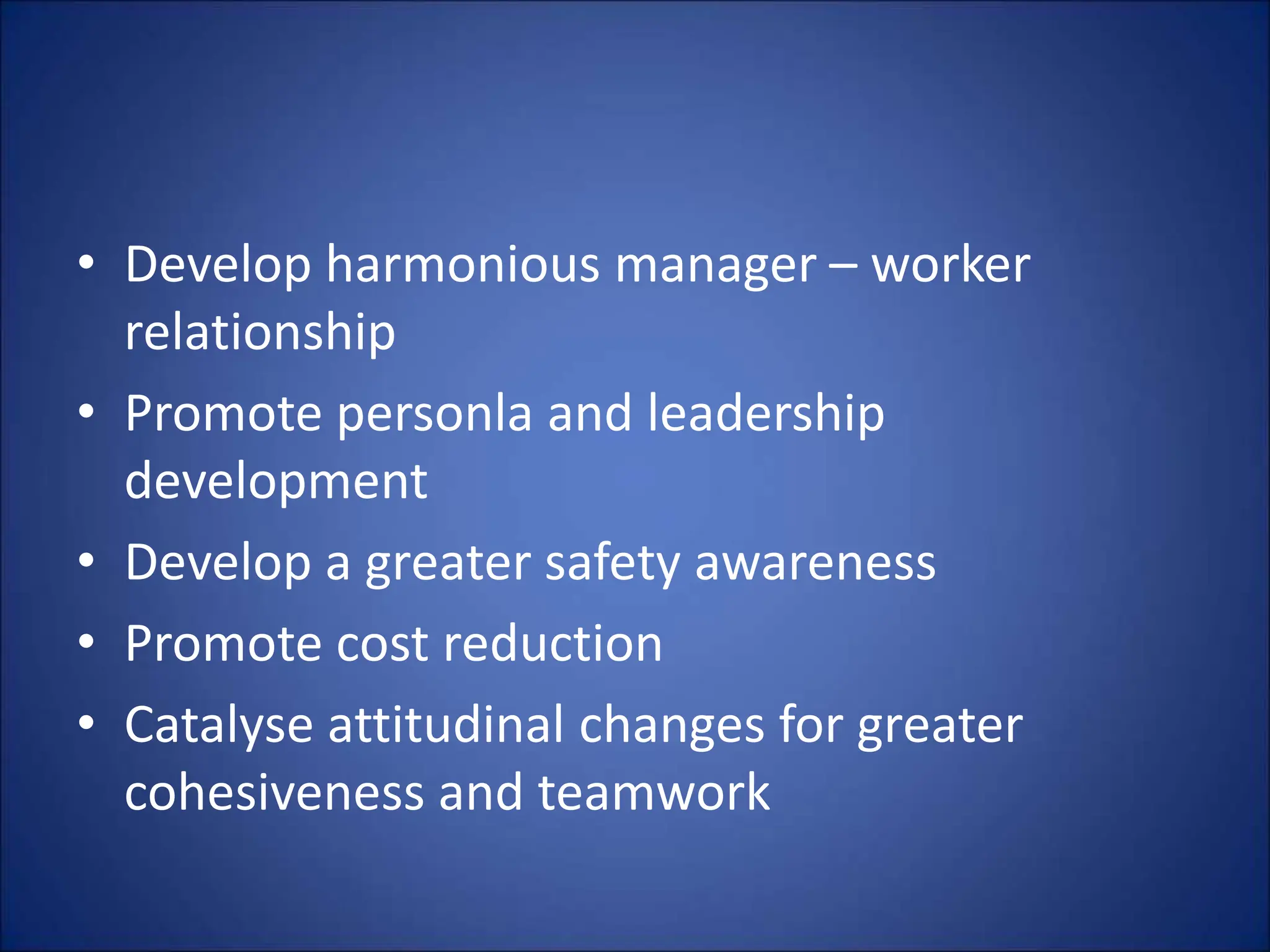 • Develop harmonious manager – worker relationship
• Promote personla and leadership development
• Develop a greater safety awareness
• Promote cost reduction
• Catalyse attitudinal changes for greater cohesiveness and teamwork